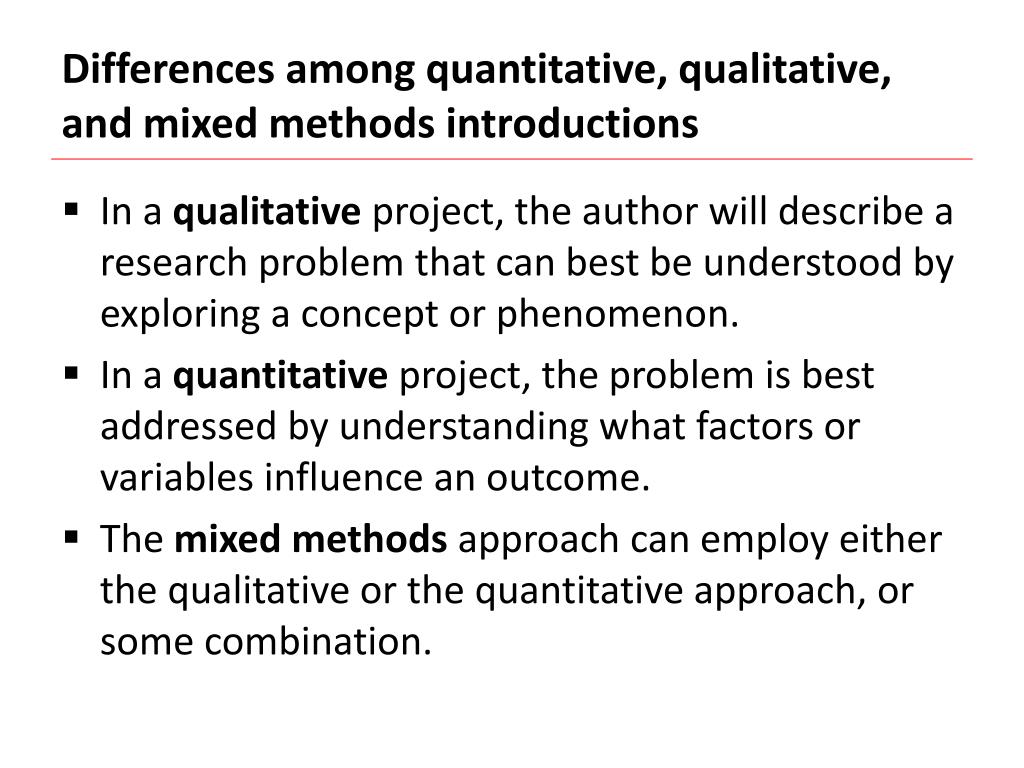 Differences among quantitative, qualitative, and mixed methods introductions

▪ In a qualitative project, the author will describe a research problem that can best be understood by exploring a concept or phenomenon.

▪ In a quantitative project, the problem is best addressed by understanding what factors or variables influence an outcome.

▪ The mixed methods approach can employ either the qualitative or the quantitative approach, or some combination.